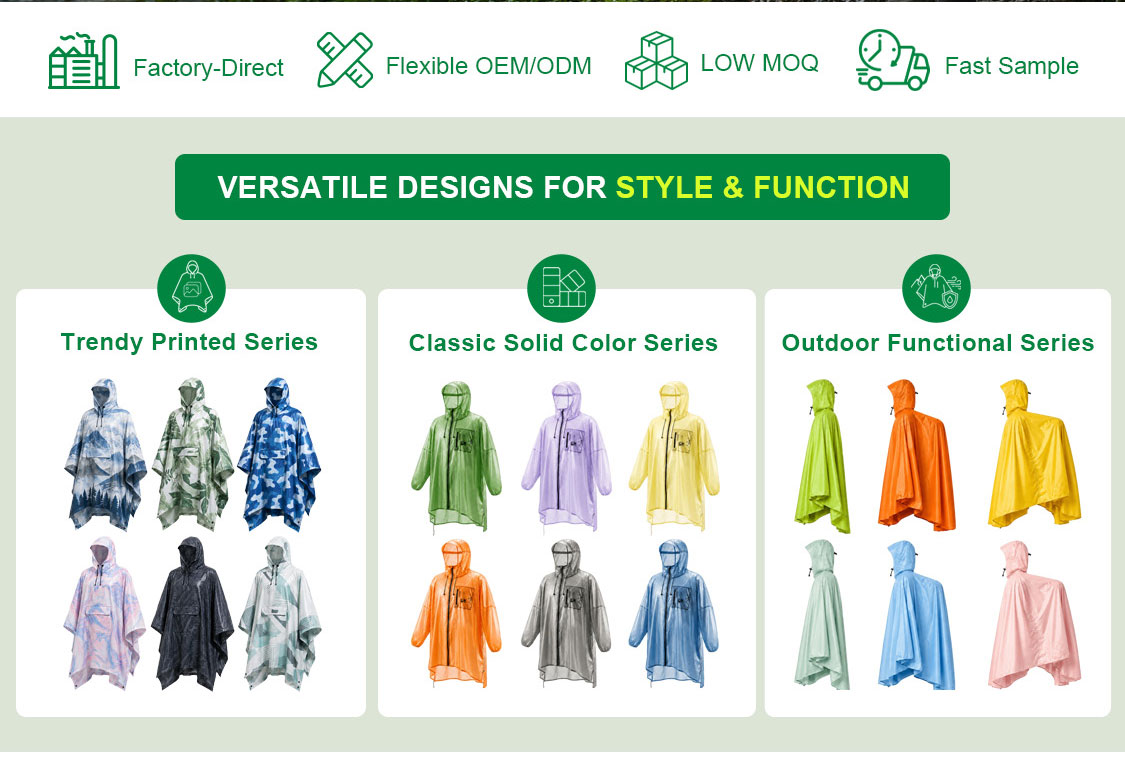 Factory-Direct Flexible OEM/ODM LOW MOQ Fast Sample

VERSATILE DESIGNS FOR STYLE & FUNCTION

Trendy Printed Series

Classic Solid Color Series

Outdoor Functional Series